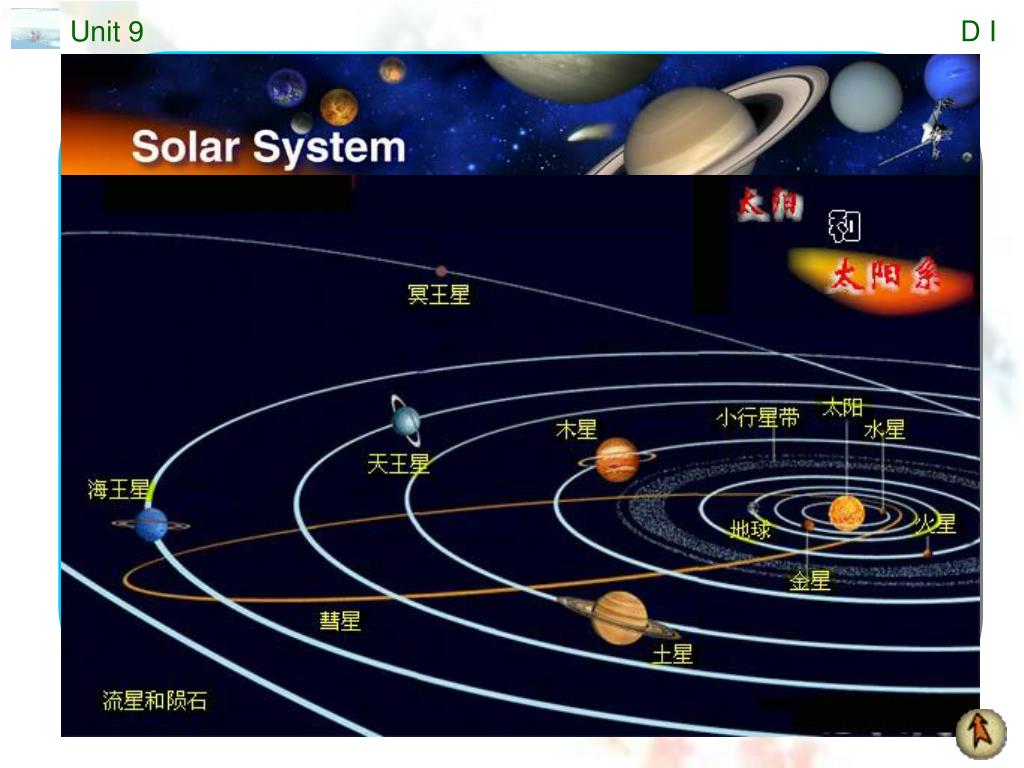 Unit 9

D I

Solar System

太阳 和 太阳系

冥王星

小行星带

太阳

木星

水星

天王星

海王星

地球

火星

金星

彗星

土星

流星和陨石